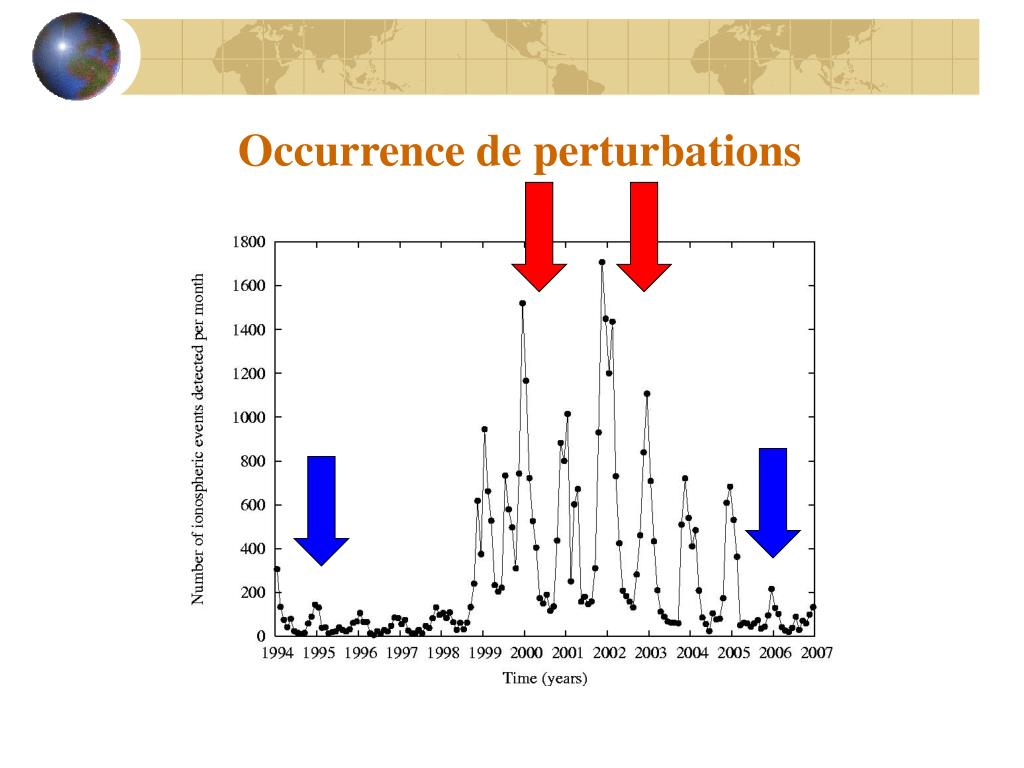 Occurrence de perturbations

Number of ionospheric events detected per month

1800
1600
1400
1200
1000
800
600
400
200
0

1994 1995 1996 1997 1998 1999 2000 2001 2002 2003 2004 2005 2006 2007

Time (years)